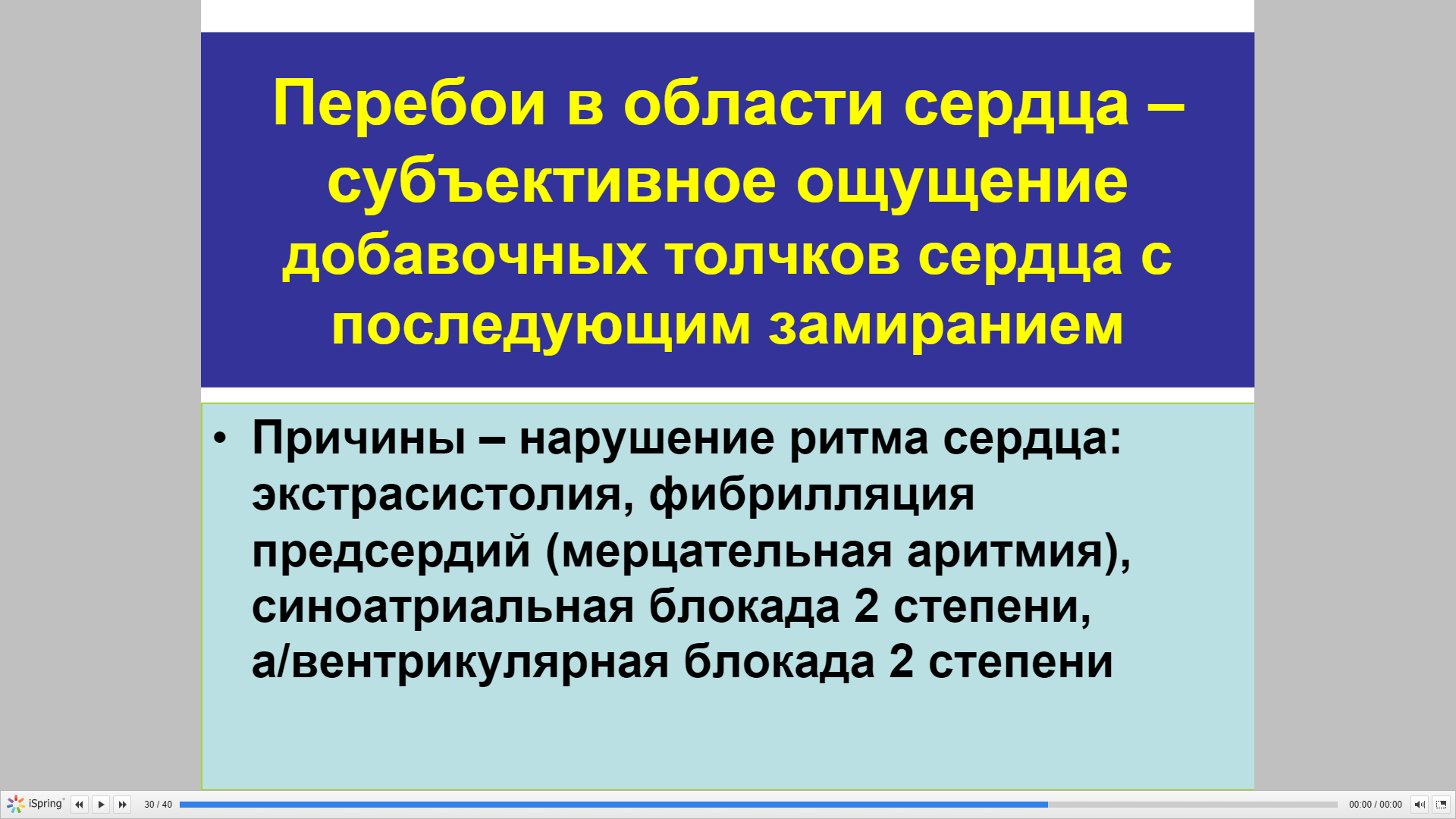 Перебои в области сердца – субъективное ощущение добавочных толчков сердца с последующим замиранием

• Причины – нарушение ритма сердца: экстрасистолия, фибрилляция предсердий (мерцательная аритмия), синоатриальная блокада 2 степени, а/вентрикулярная блокада 2 степени

iSpring 30 / 40 00:00 / 00:00